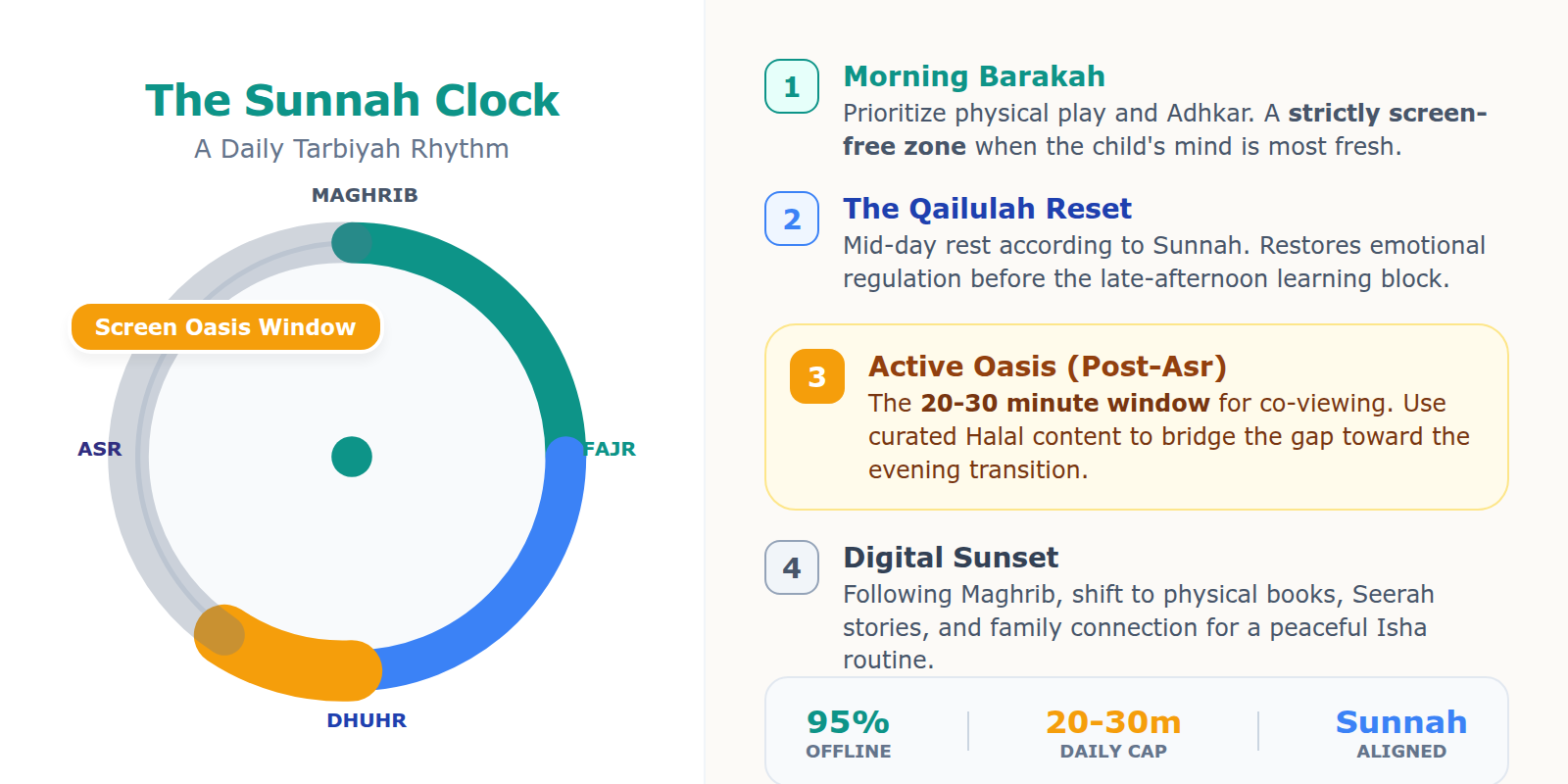 The Sunnah Clock
A Daily Tarbiyah Rhythm

MAGHRIB
Screen Oasis Window
ASR
FAJR
DHUHR

1
Morning Barakah
Prioritize physical play and Adhkar. A strictly screen-free zone when the child's mind is most fresh.

2
The Qailulah Reset
Mid-day rest according to Sunnah. Restores emotional regulation before the late-afternoon learning block.

3
Active Oasis (Post-Asr)
The 20-30 minute window for co-viewing. Use curated Halal content to bridge the gap toward the evening transition.

4
Digital Sunset
Following Maghrib, shift to physical books, Seerah stories, and family connection for a peaceful Isha routine.

95%
OFFLINE
20-30m
DAILY CAP
Sunnah
ALIGNED